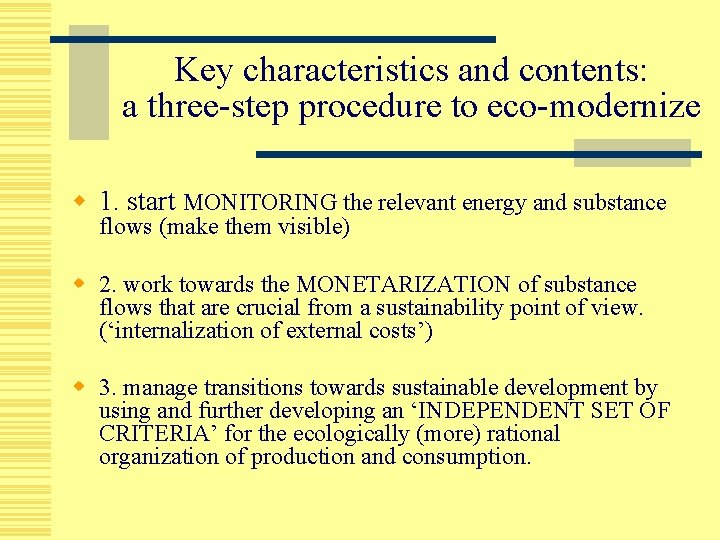 Key characteristics and contents: a three-step procedure to eco-modernize

1. start MONITORING the relevant energy and substance flows (make them visible)

2. work towards the MONETARIZATION of substance flows that are crucial from a sustainability point of view. ('internalization of external costs')

3. manage transitions towards sustainable development by using and further developing an 'INDEPENDENT SET OF CRITERIA' for the ecologically (more) rational organization of production and consumption.